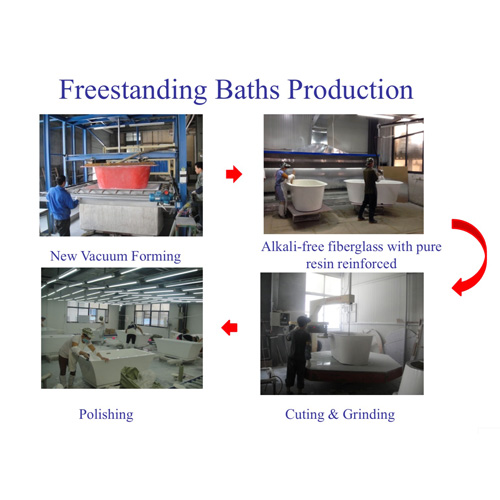 Freestanding Baths Production

New Vacuum Forming

Alkali-free fiberglass with pure resin reinforced

Cuting & Grinding

Polishing